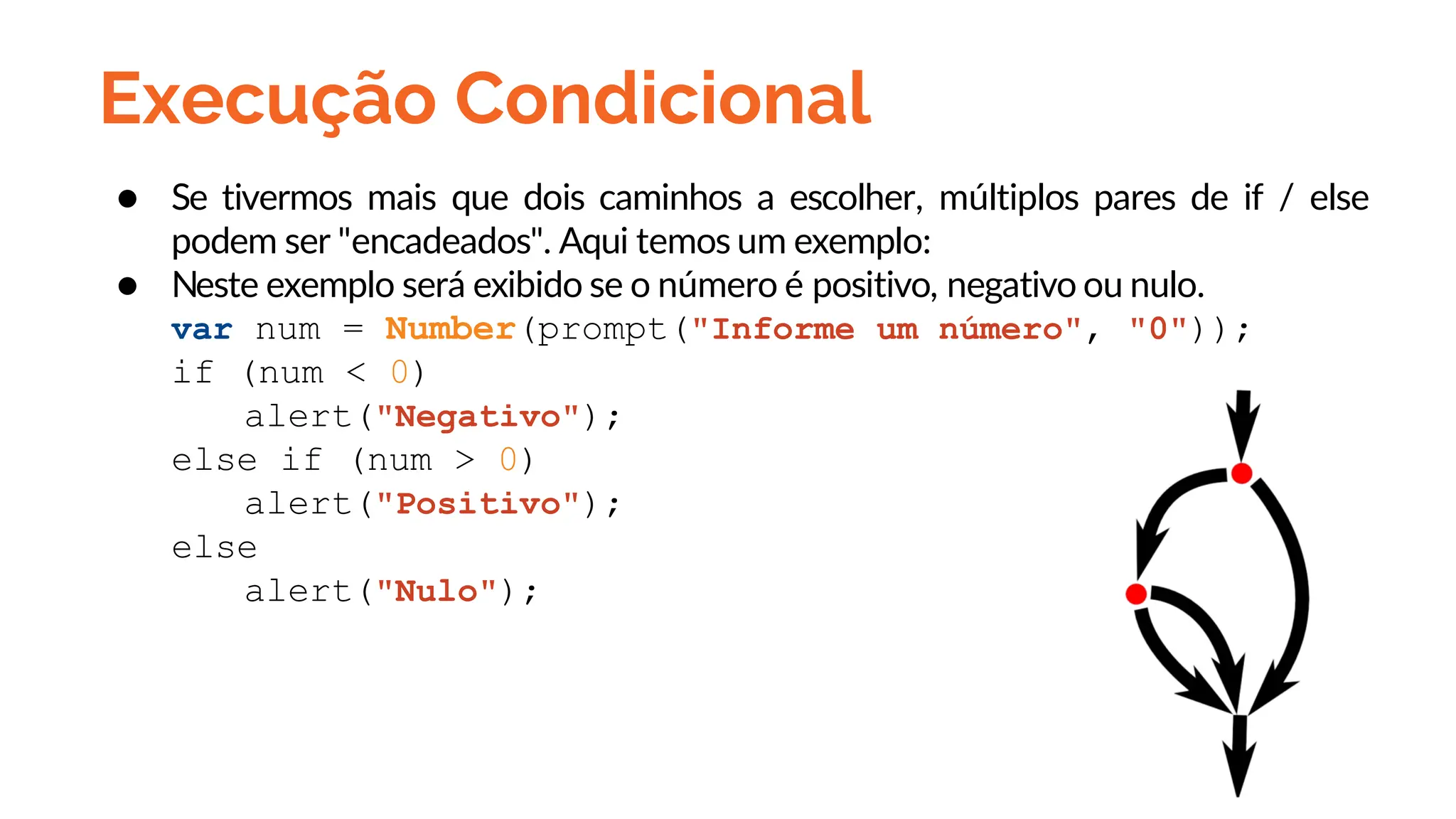 Execução Condicional

● Se tivermos mais que dois caminhos a escolher, múltiplos pares de if / else podem ser "encadeados". Aqui temos um exemplo:
● Neste exemplo será exibido se o número é positivo, negativo ou nulo.

var num = Number(prompt("Informe um número", "0"));
if (num < 0)
    alert("Negativo");
else if (num > 0)
    alert("Positivo");
else
    alert("Nulo");